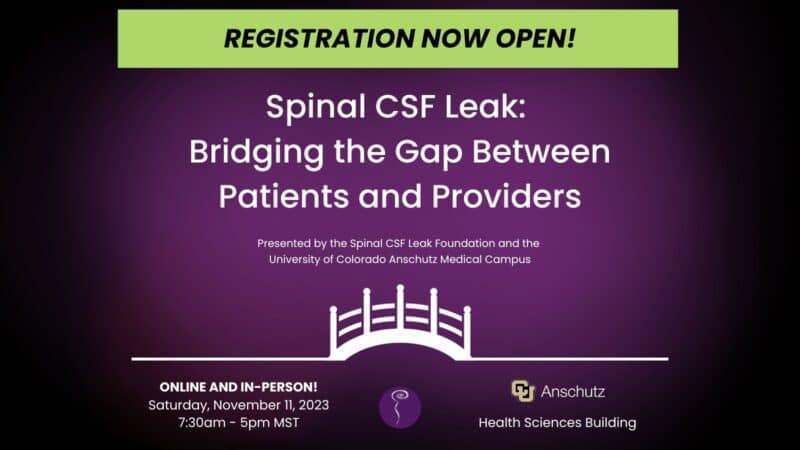 REGISTRATION NOW OPEN!

Spinal CSF Leak: Bridging the Gap Between Patients and Providers

Presented by the Spinal CSF Leak Foundation and the University of Colorado Anschutz Medical Campus

ONLINE AND IN-PERSON!
Saturday, November 11, 2023
7:30am - 5pm MST

Anschutz

Health Sciences Building